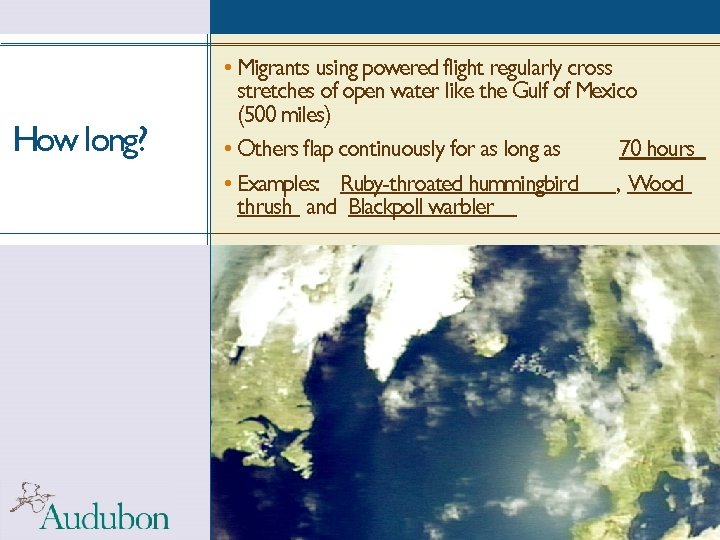 How long?

• Migrants using powered flight regularly cross stretches of open water like the Gulf of Mexico (500 miles)

• Others flap continuously for as long as 70 hours

• Examples: Ruby-throated hummingbird, Wood thrush and Blackpoll warbler

Audubon